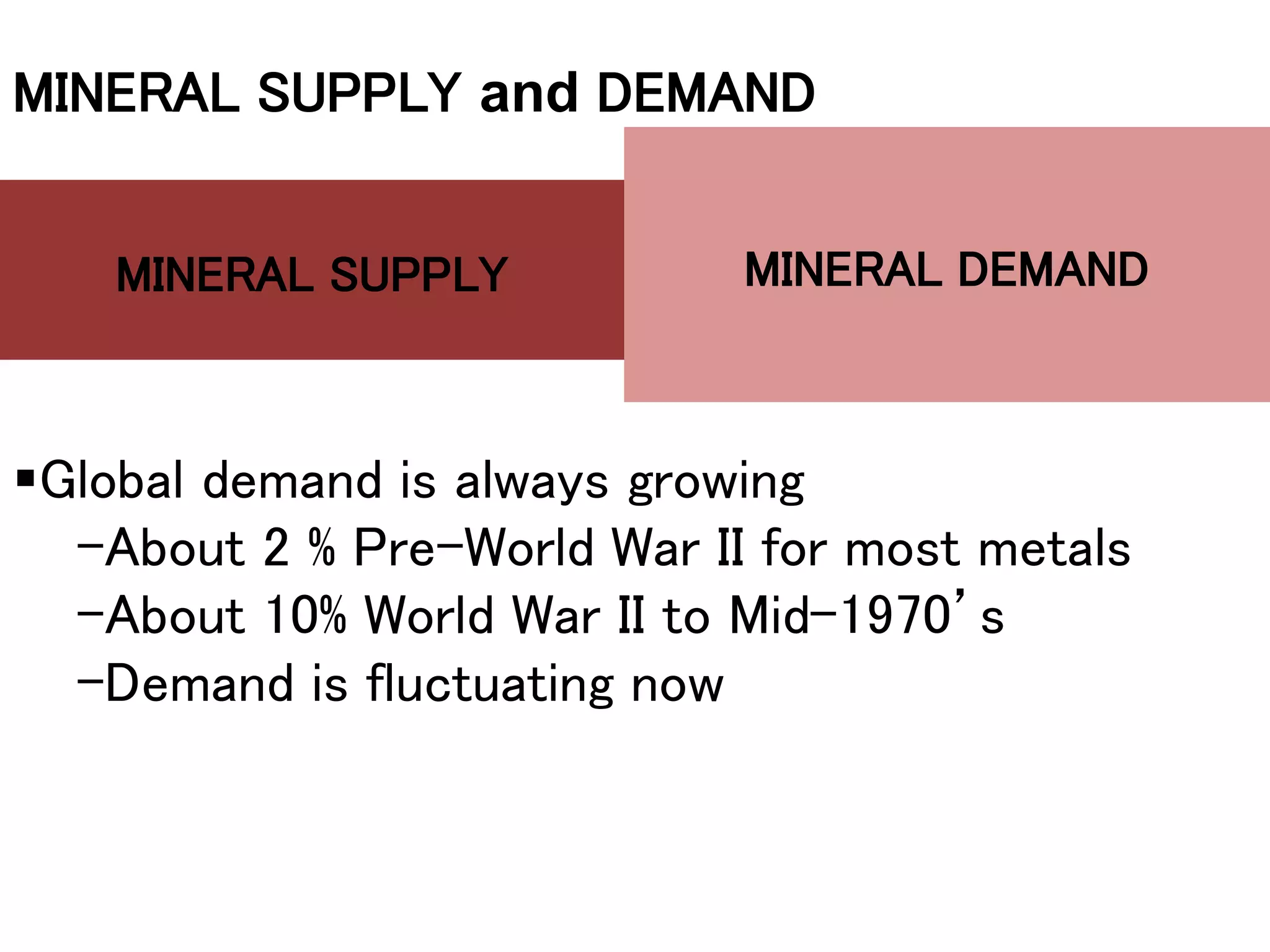 MINERAL SUPPLY and DEMAND

MINERAL SUPPLY

MINERAL DEMAND

▪Global demand is always growing
–About 2 % Pre–World War II for most metals
–About 10% World War II to Mid–1970’s
–Demand is fluctuating now